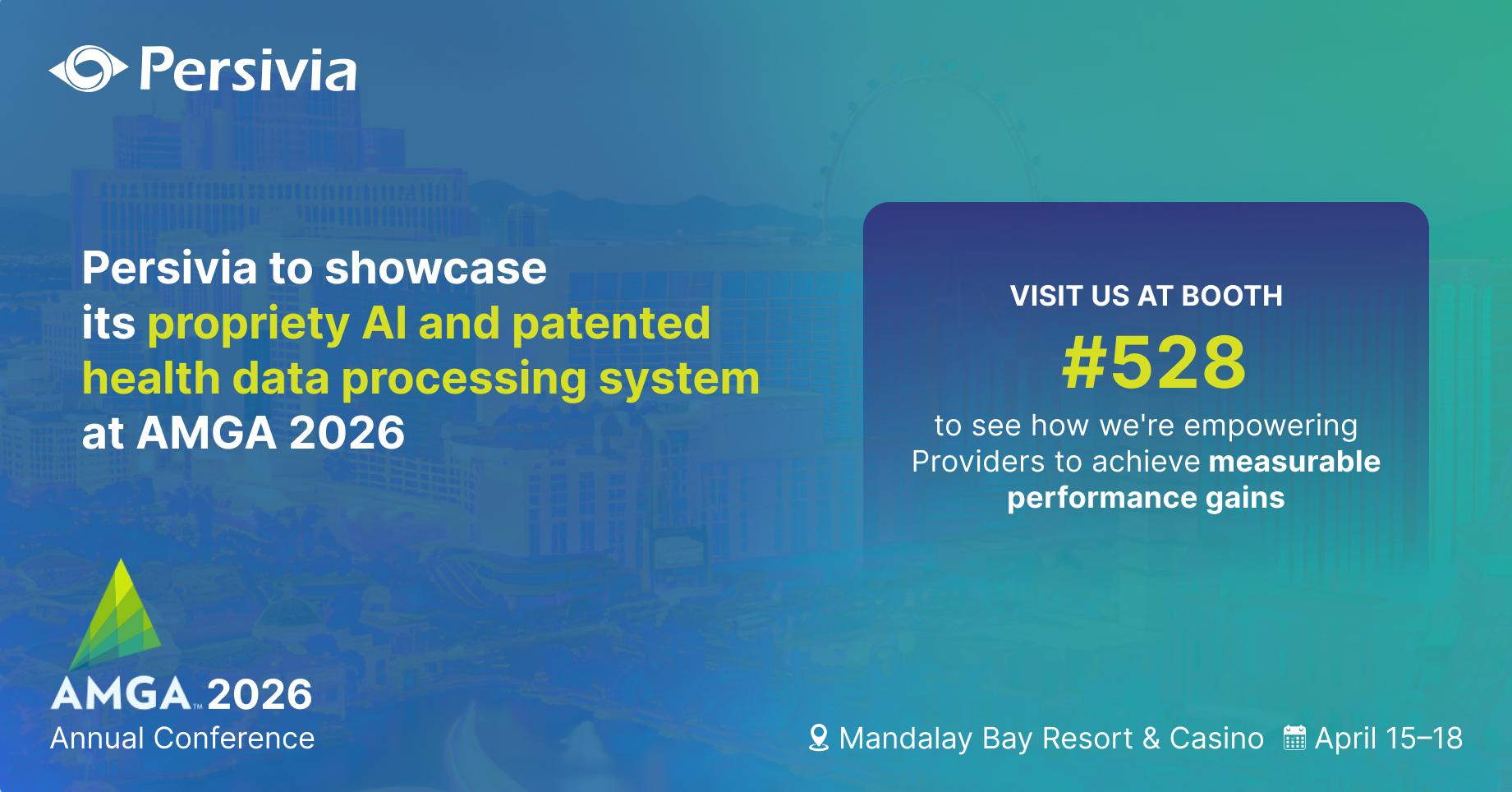 Persivia

Persivia to showcase its propriety AI and patented health data processing system at AMGA 2026

VISIT US AT BOOTH

#528

to see how we're empowering Providers to achieve measurable performance gains

AMGA™ 2026
Annual Conference

Mandalay Bay Resort & Casino April 15–18